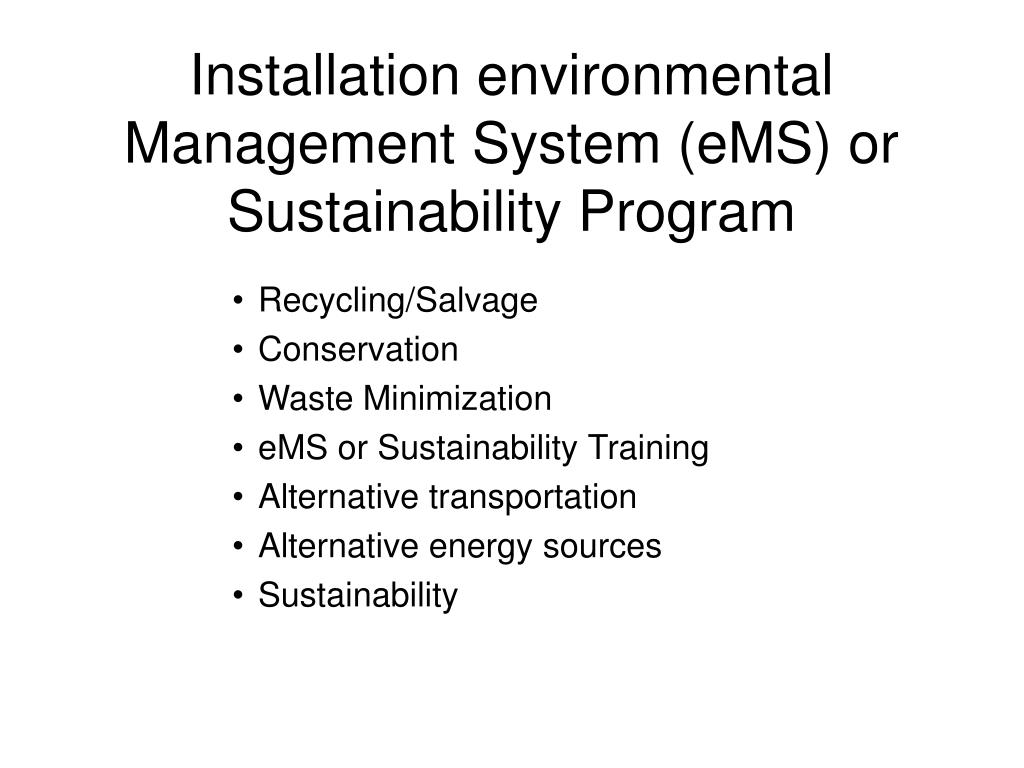 Installation environmental Management System (eMS) or Sustainability Program

• Recycling/Salvage
• Conservation
• Waste Minimization
• eMS or Sustainability Training
• Alternative transportation
• Alternative energy sources
• Sustainability